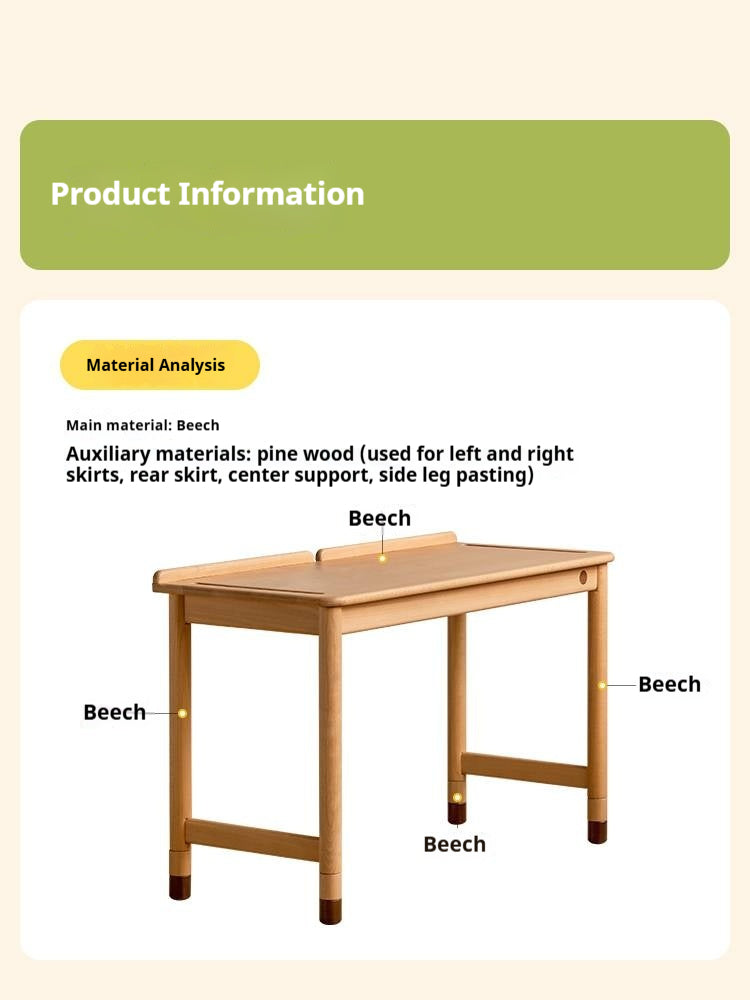 Product Information

Material Analysis

Main material: Beech

Auxiliary materials: pine wood (used for left and right skirts, rear skirt, center support, side leg pasting)

Beech

Beech

Beech

Beech